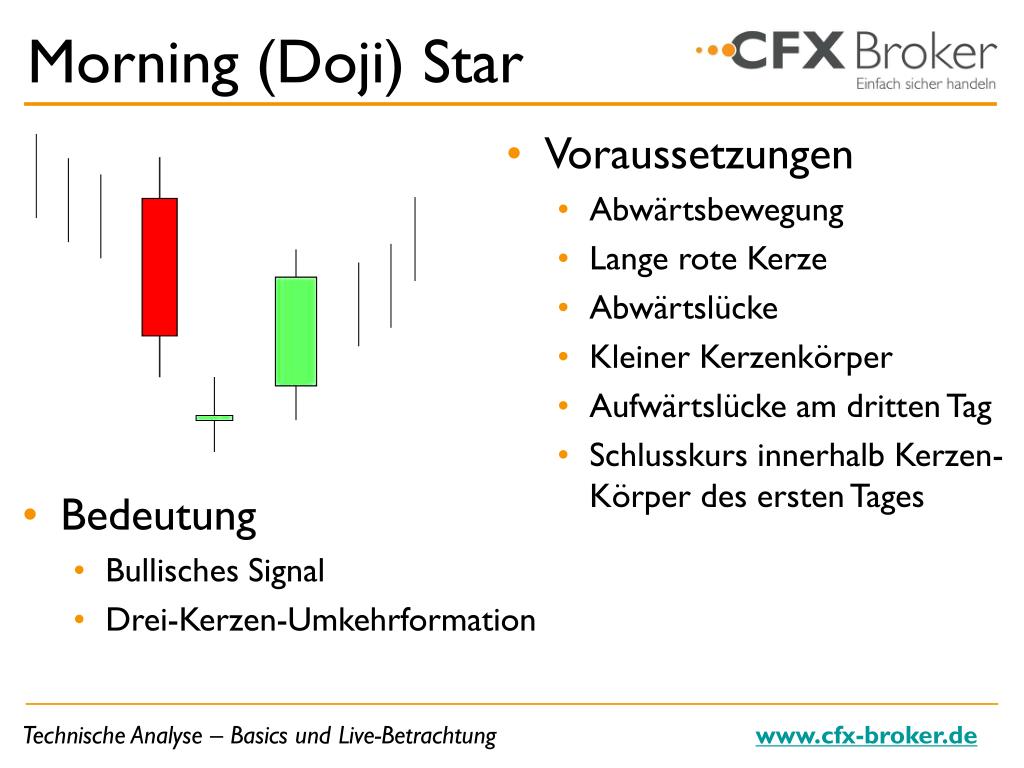 Morning (Doji) Star

CFX Broker
Einfach sicher handeln

• Voraussetzungen
  • Abwärtsbewegung
  • Lange rote Kerze
  • Abwärtslücke
  • Kleiner Kerzenkörper
  • Aufwärtslücke am dritten Tag
  • Schlusskurs innerhalb Kerzen-Körper des ersten Tages

• Bedeutung
  • Bullisches Signal
  • Drei-Kerzen-Umkehrformation

Technische Analyse – Basics und Live-Betrachtung

www.cfx-broker.de